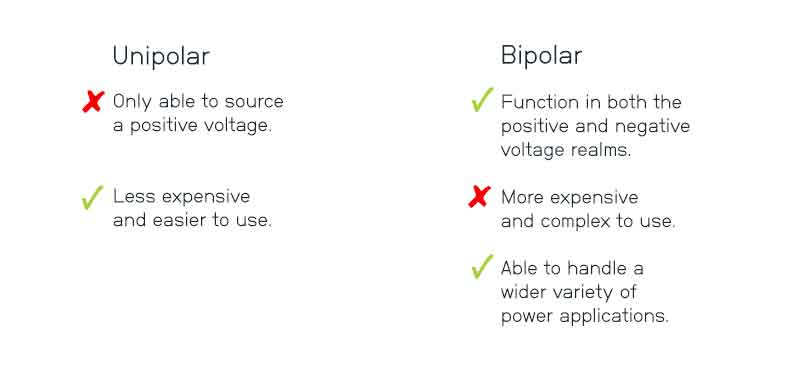 Unipolar

✗ Only able to source a positive voltage.

✓ Less expensive and easier to use.

Bipolar

✓ Function in both the positive and negative voltage realms.

✗ More expensive and complex to use.

✓ Able to handle a wider variety of power applications.